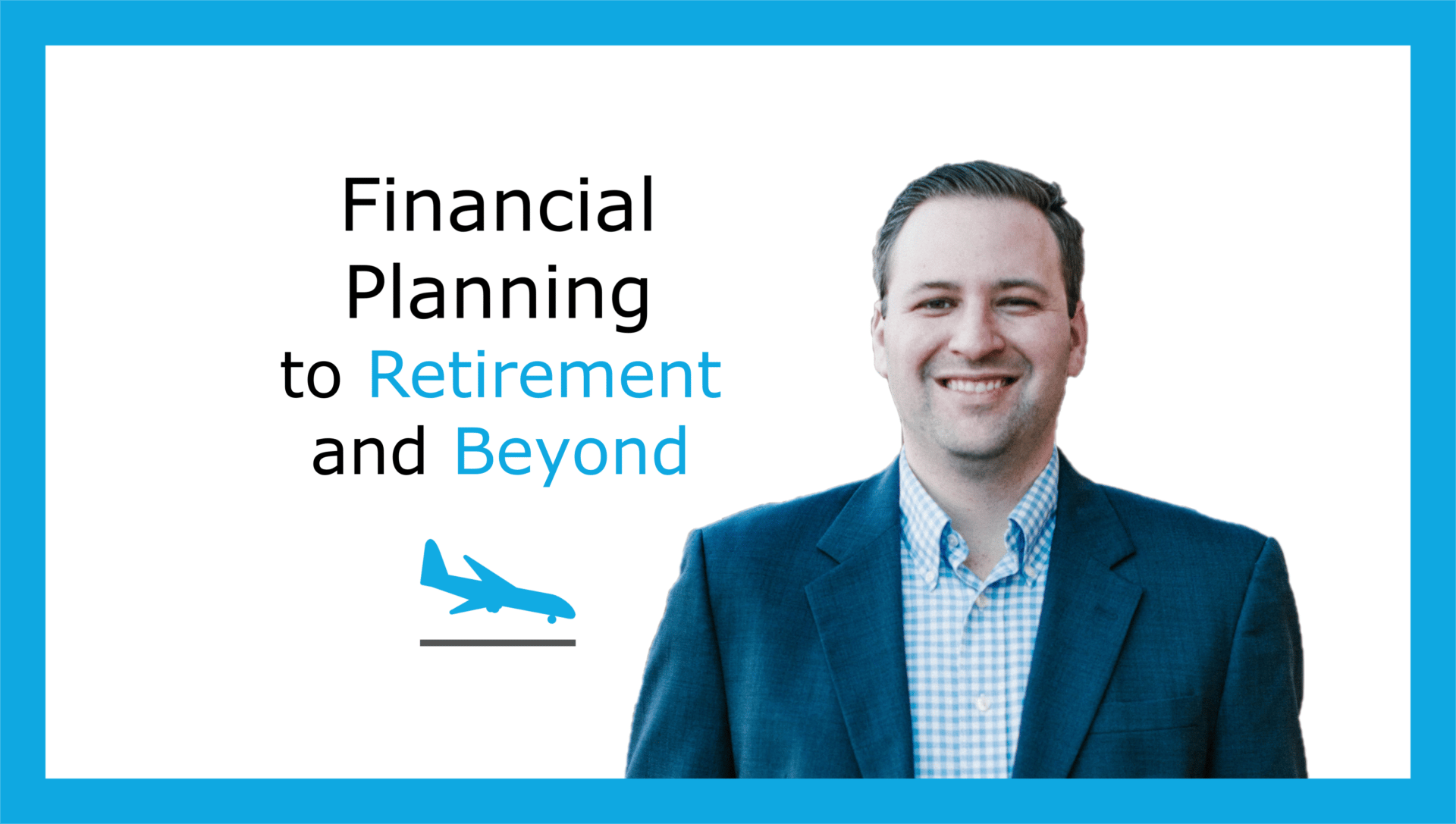 Financial
Planning
to Retirement
and Beyond